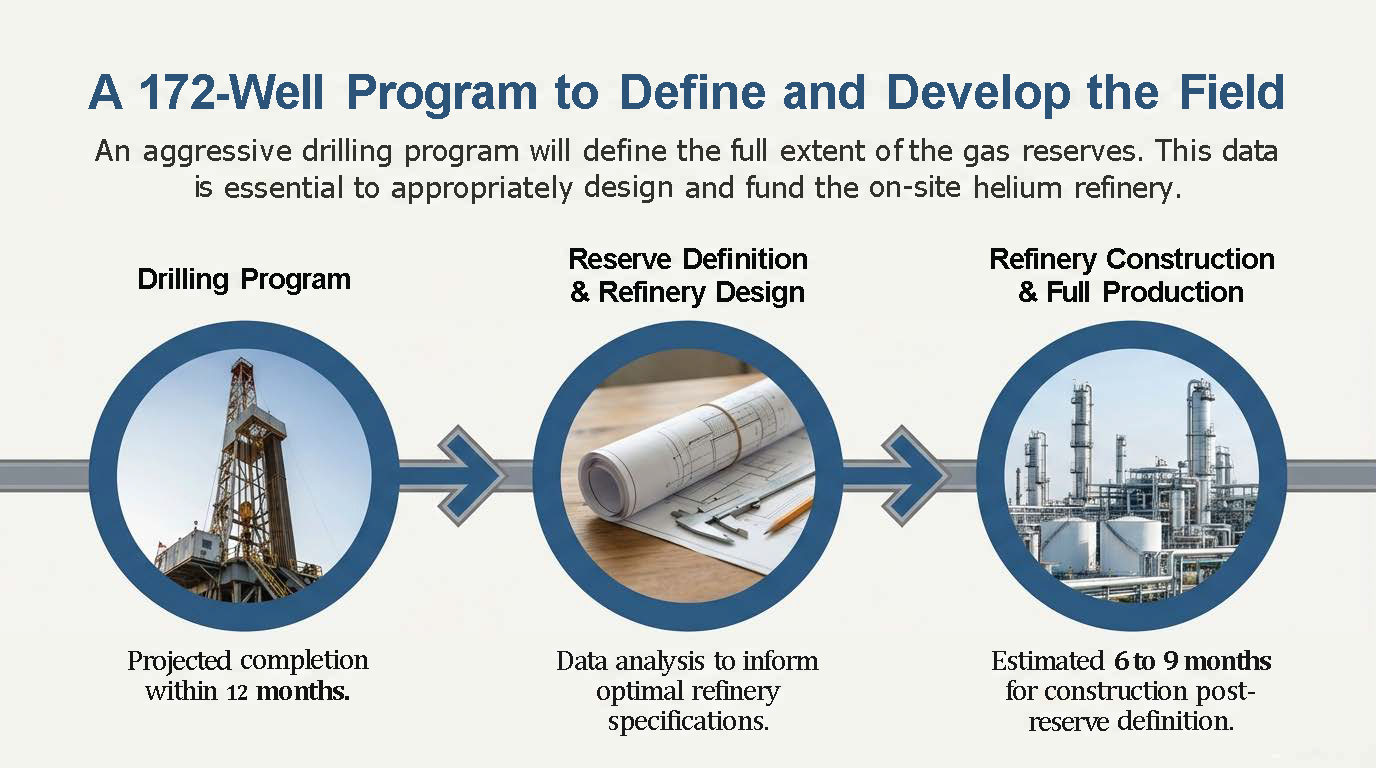 A 172-Well Program to Define and Develop the Field

An aggressive drilling program will define the full extent of the gas reserves. This data is essential to appropriately design and fund the on-site helium refinery.

Drilling Program

Projected completion within 12 months.

Reserve Definition & Refinery Design

Data analysis to inform optimal refinery specifications.

Refinery Construction & Full Production

Estimated 6 to 9 months for construction post-reserve definition.